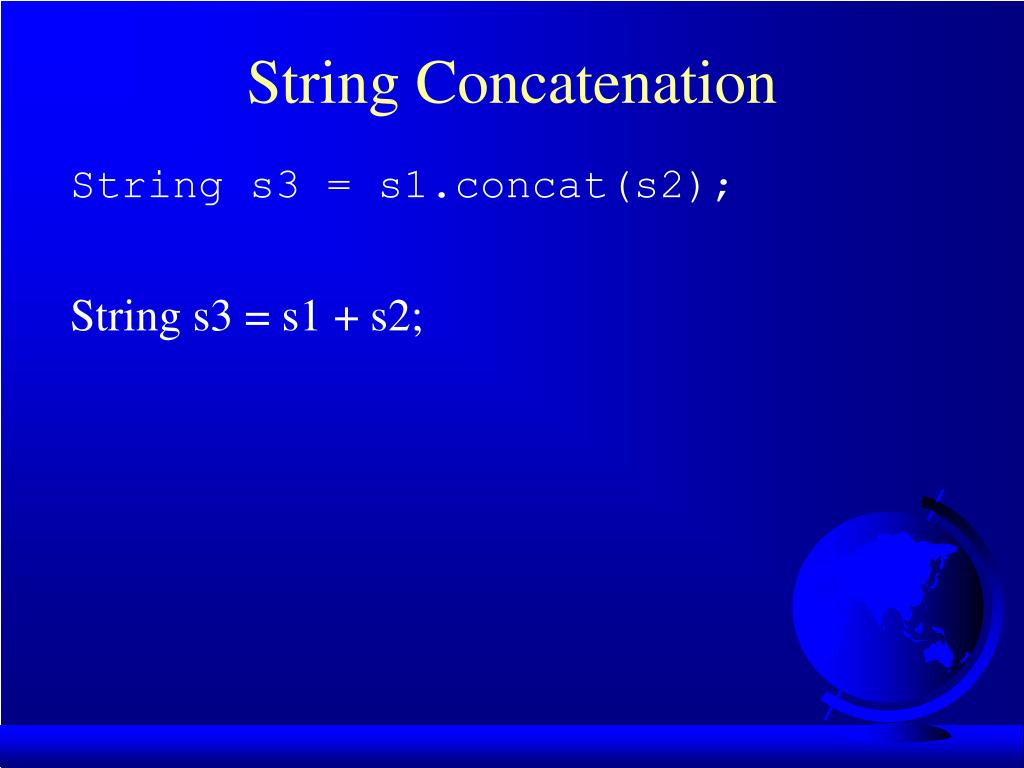 String Concatenation

String s3 = s1.concat(s2);

String s3 = s1 + s2;